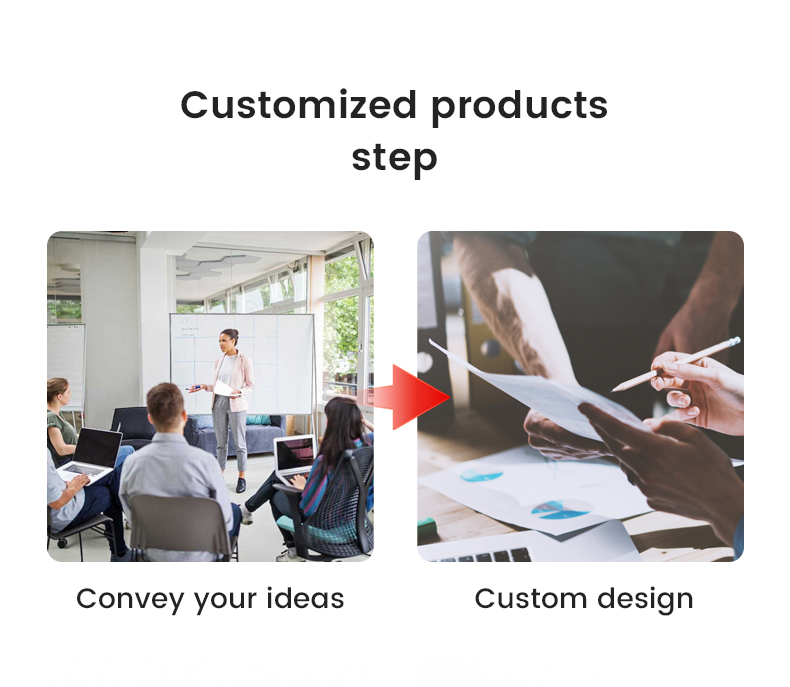 Customized products step

Convey your ideas

Custom design